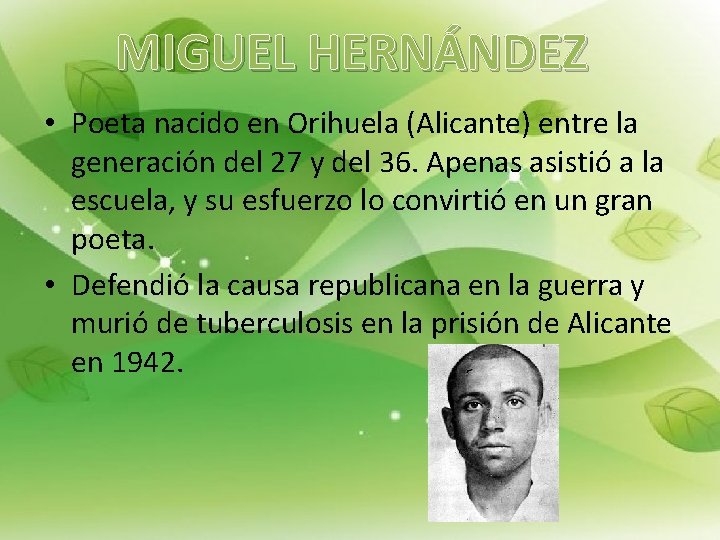 MIGUEL HERNÁNDEZ

• Poeta nacido en Orihuela (Alicante) entre la generación del 27 y del 36. Apenas asistió a la escuela, y su esfuerzo lo convirtió en un gran poeta.

• Defendió la causa republicana en la guerra y murió de tuberculosis en la prisión de Alicante en 1942.